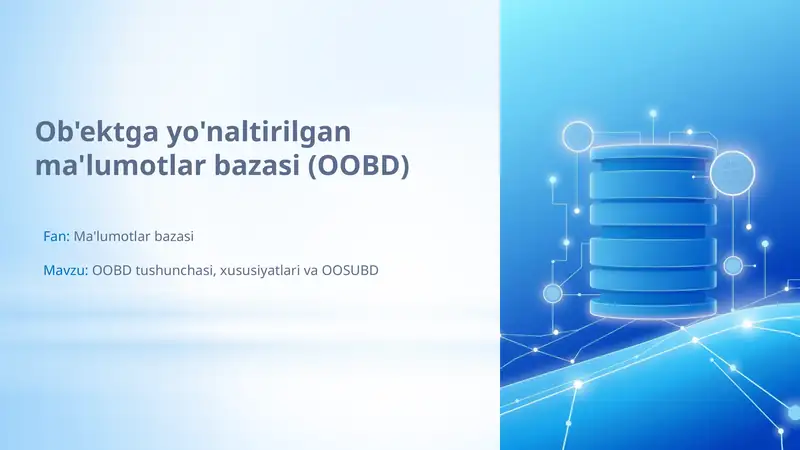 Ob'ektga yo'naltirilgan ma'lumotlar bazasi (OOBD)

Fan: Ma'lumotlar bazasi

Mavzu: OOBD tushunchasi, xususiyatlari va OOSUBD